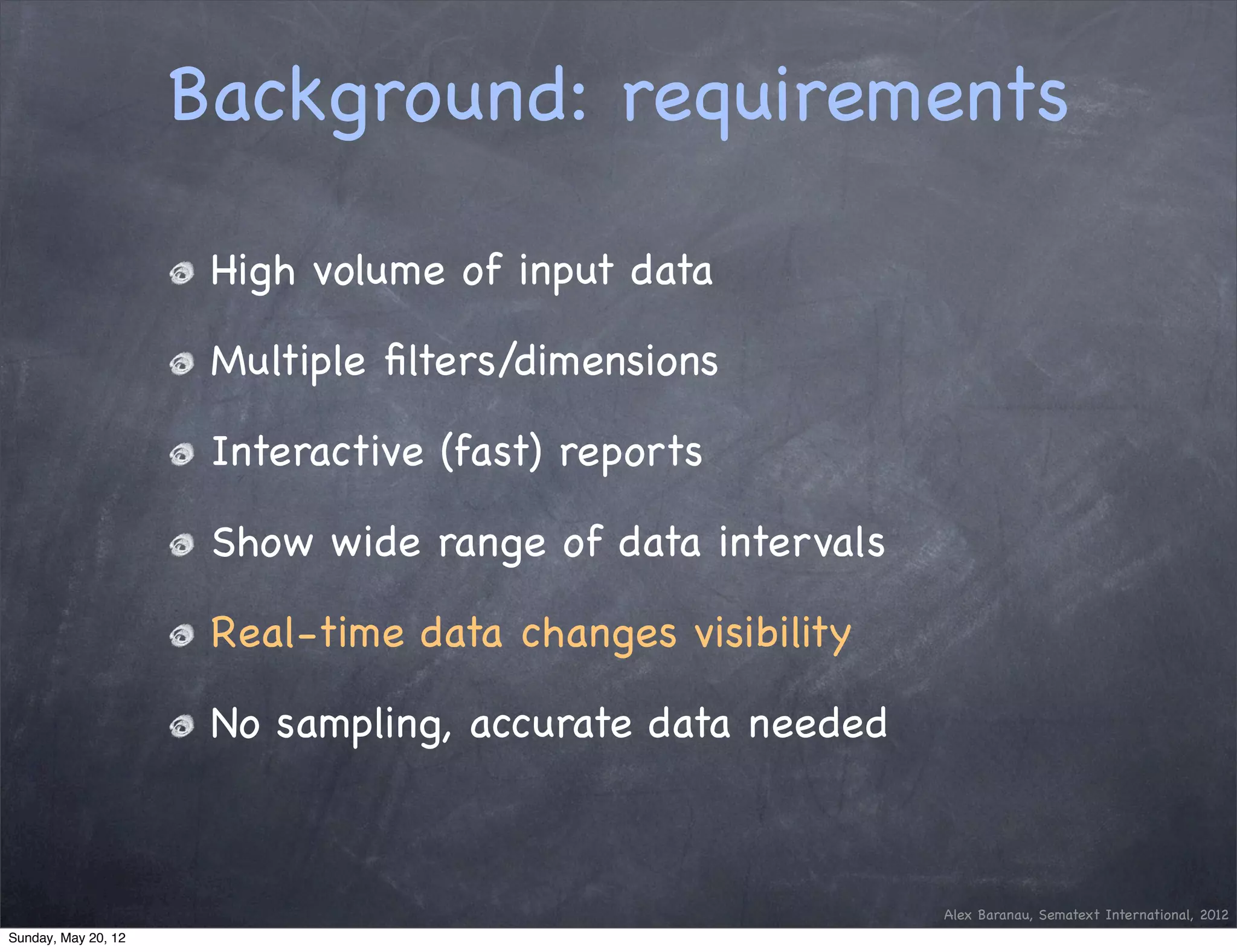 Background: requirements

High volume of input data

Multiple filters/dimensions

Interactive (fast) reports

Show wide range of data intervals

Real-time data changes visibility

No sampling, accurate data needed

Alex Baranau, Sematext International, 2012

Sunday, May 20, 12